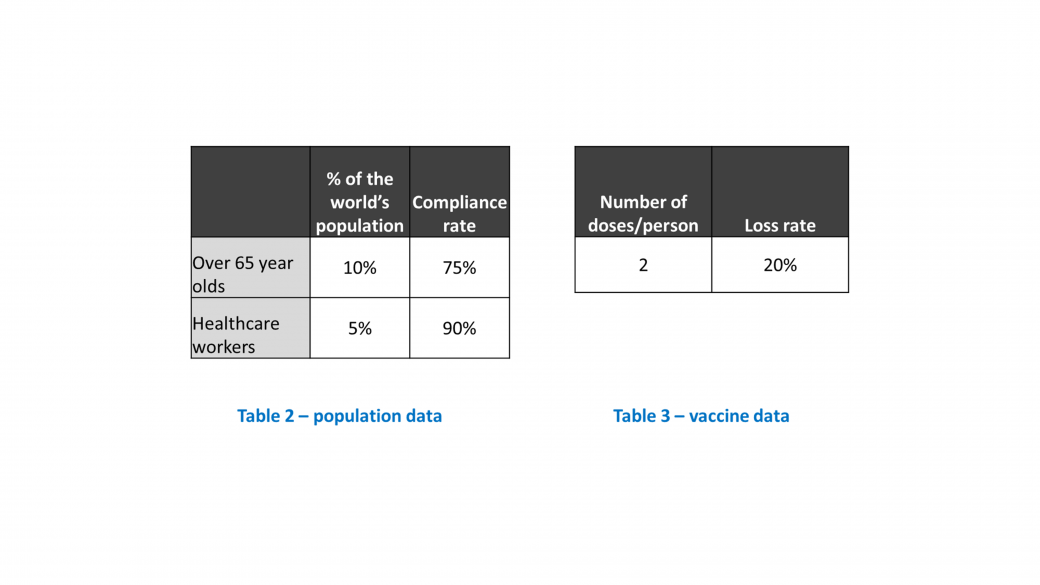 | | % of the world's population | Compliance rate |
|---|---|---|
| Over 65 year olds | 10% | 75% |
| Healthcare workers | 5% | 90% |

Table 2 – population data

| Number of doses/person | Loss rate |
|---|---|
| 2 | 20% |

Table 3 – vaccine data